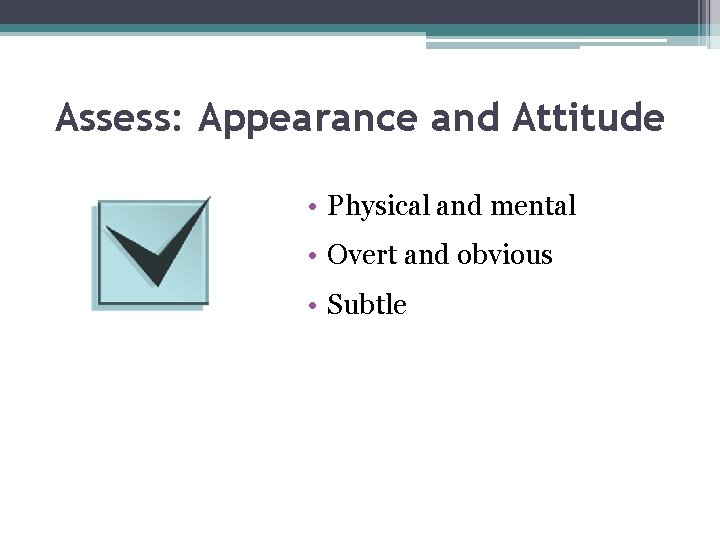 Assess: Appearance and Attitude

• Physical and mental
• Overt and obvious
• Subtle